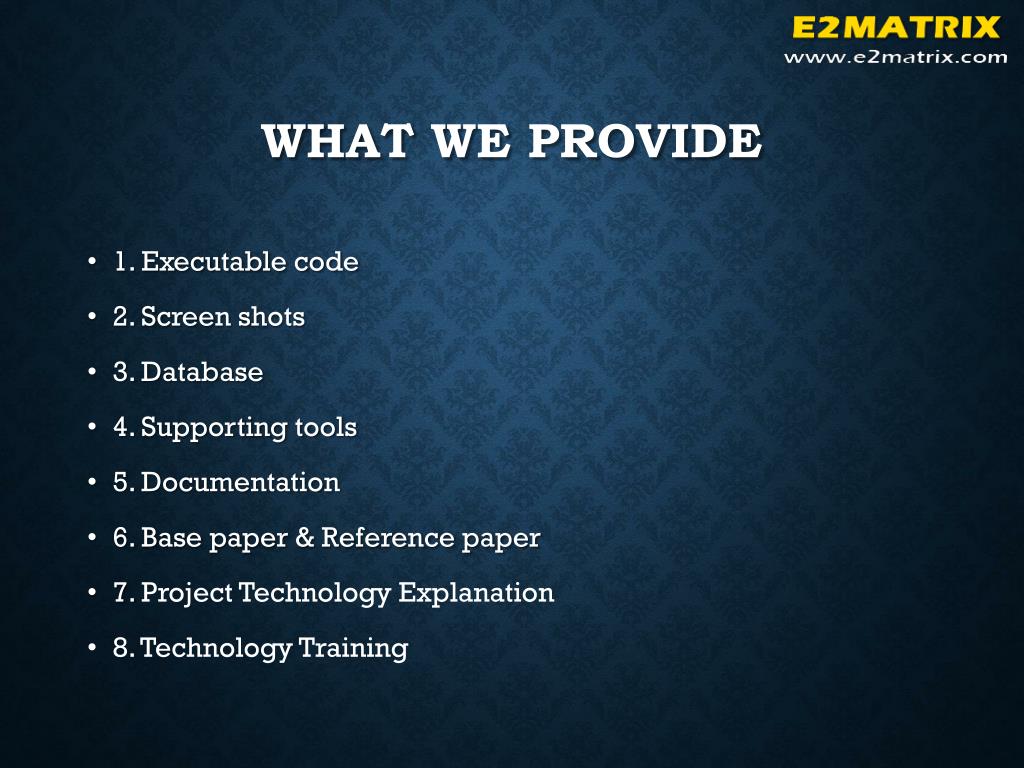 E2MATRIX
www.e2matrix.com

WHAT WE PROVIDE

• 1. Executable code
• 2. Screen shots
• 3. Database
• 4. Supporting tools
• 5. Documentation
• 6. Base paper & Reference paper
• 7. Project Technology Explanation
• 8. Technology Training